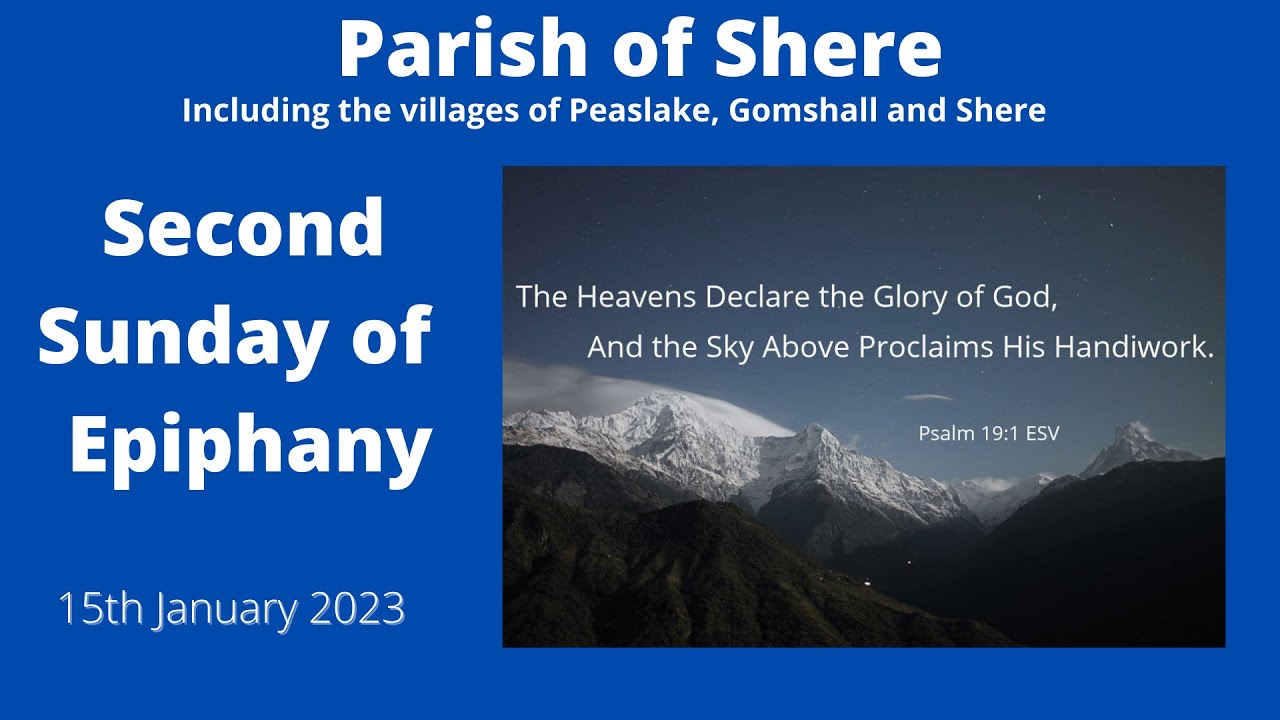 Parish of Shere

Including the villages of Peaslake, Gomshall and Shere

Second Sunday of Epiphany

15th January 2023

The Heavens Declare the Glory of God,
And the Sky Above Proclaims His Handiwork.

Psalm 19:1 ESV